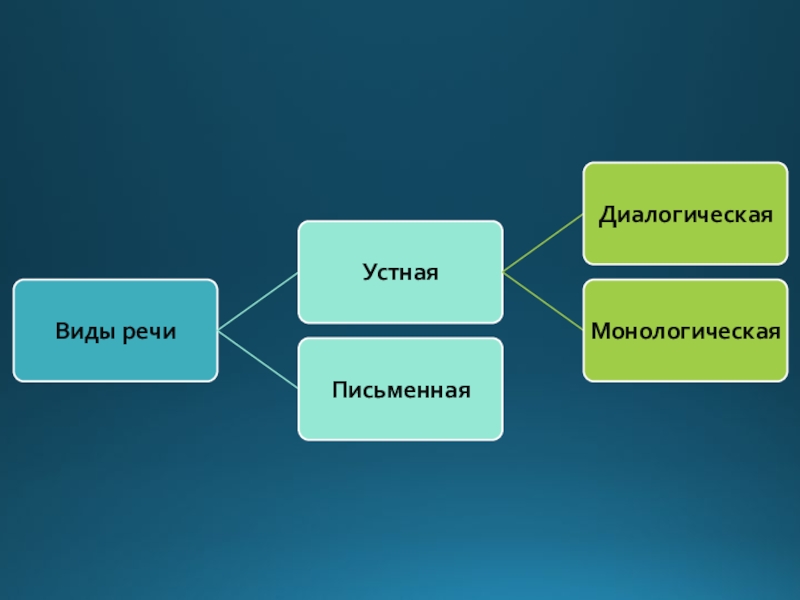 Виды речи

Устная

Диалогическая

Монологическая

Письменная